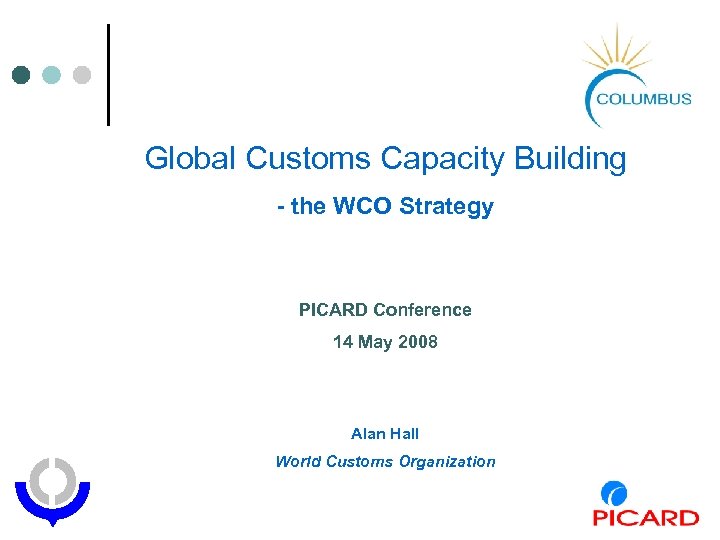 COLUMBUS

Global Customs Capacity Building

- the WCO Strategy

PICARD Conference

14 May 2008

Alan Hall

World Customs Organization

PICARD